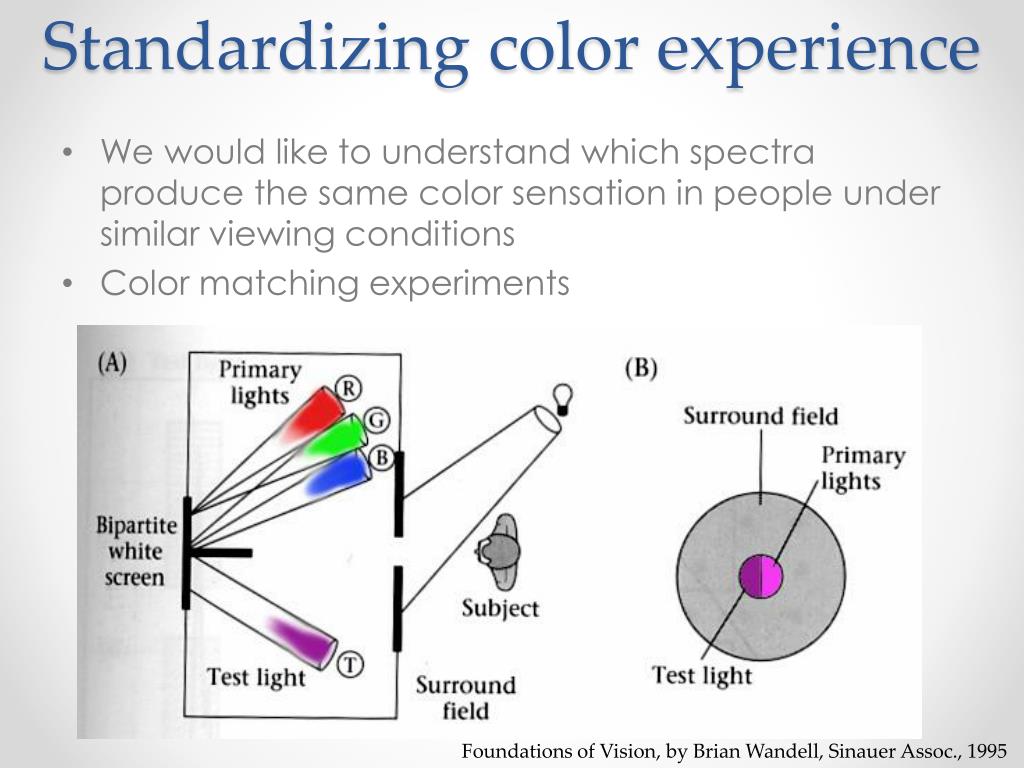 Standardizing color experience

• We would like to understand which spectra produce the same color sensation in people under similar viewing conditions
• Color matching experiments

(A)
Primary lights
R
G
B
Bipartite white screen
Subject
Test light
T
Surround field

(B)
Surround field
Primary lights
Test light

Foundations of Vision, by Brian Wandell, Sinauer Assoc., 1995